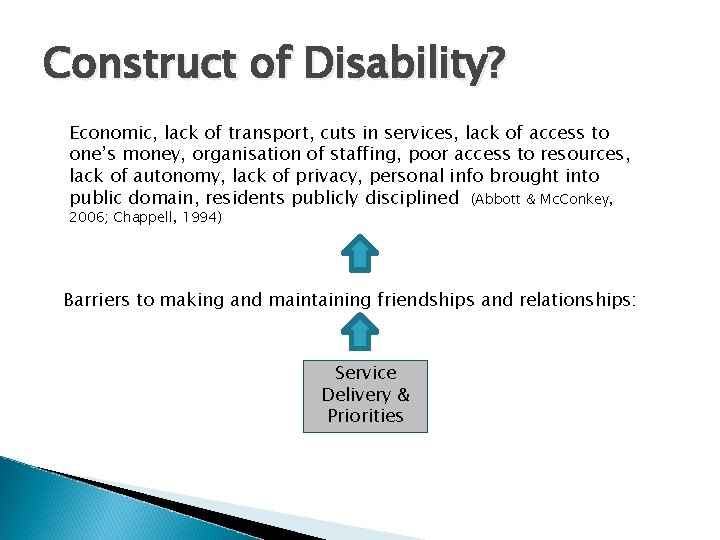 Construct of Disability?

Economic, lack of transport, cuts in services, lack of access to one's money, organisation of staffing, poor access to resources, lack of autonomy, lack of privacy, personal info brought into public domain, residents publicly disciplined (Abbott & McConkey, 2006; Chappell, 1994)

Barriers to making and maintaining friendships and relationships:

Service Delivery & Priorities